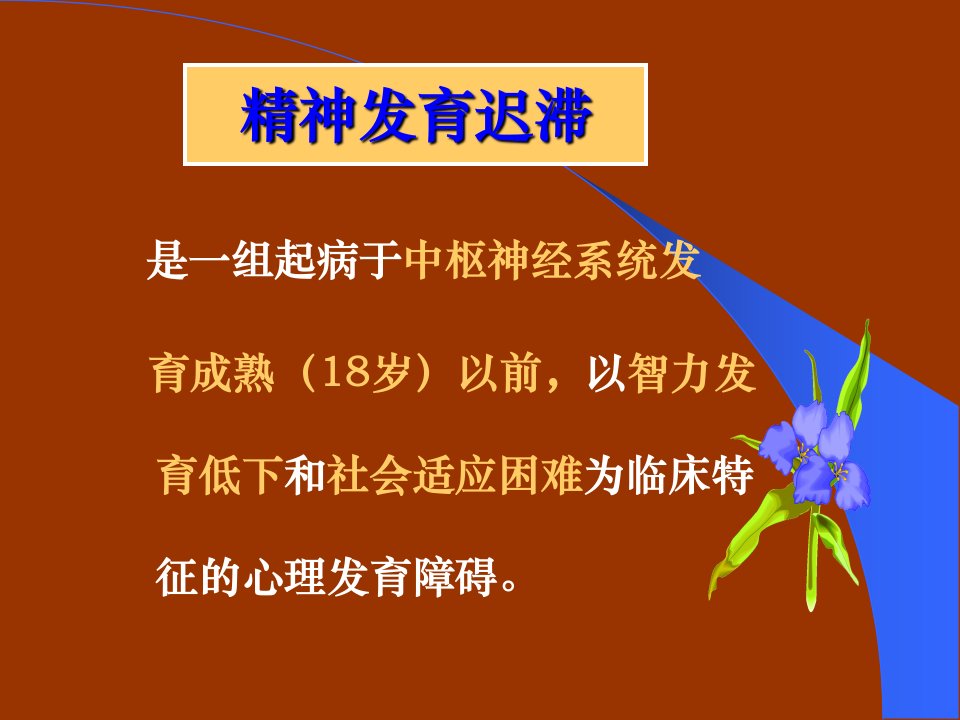 精神发育迟滞

是一组起病于中枢神经系统发育成熟（18岁）以前，以智力发育低下和社会适应困难为临床特征的心理发育障碍。